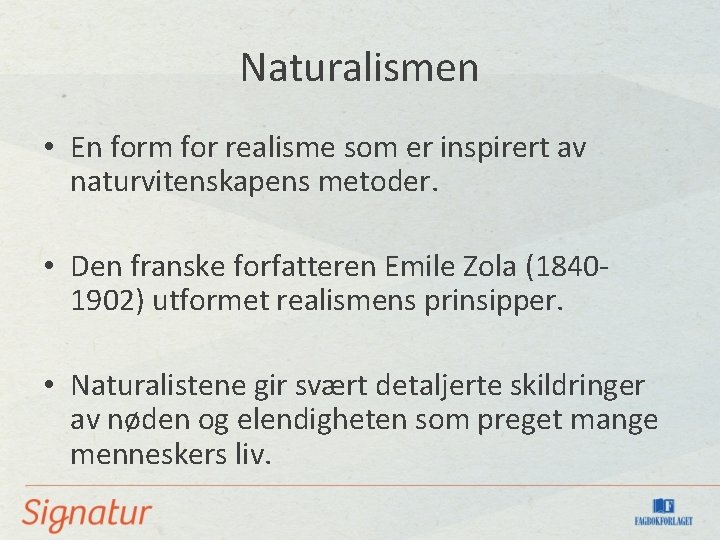 Naturalismen

• En form for realisme som er inspirert av naturvitenskapens metoder.

• Den franske forfatteren Emile Zola (1840-1902) utformet realismens prinsipper.

• Naturalistene gir svært detaljerte skildringer av nøden og elendigheten som preget mange menneskers liv.

Signatur

FAGBOKFORLAGET